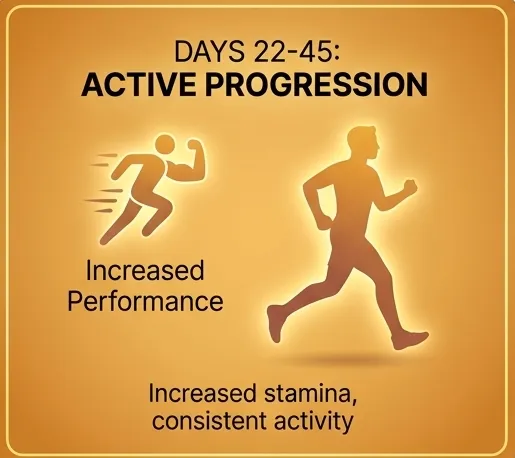 DAYS 22-45:
ACTIVE PROGRESSION

Increased Performance

Increased stamina, consistent activity